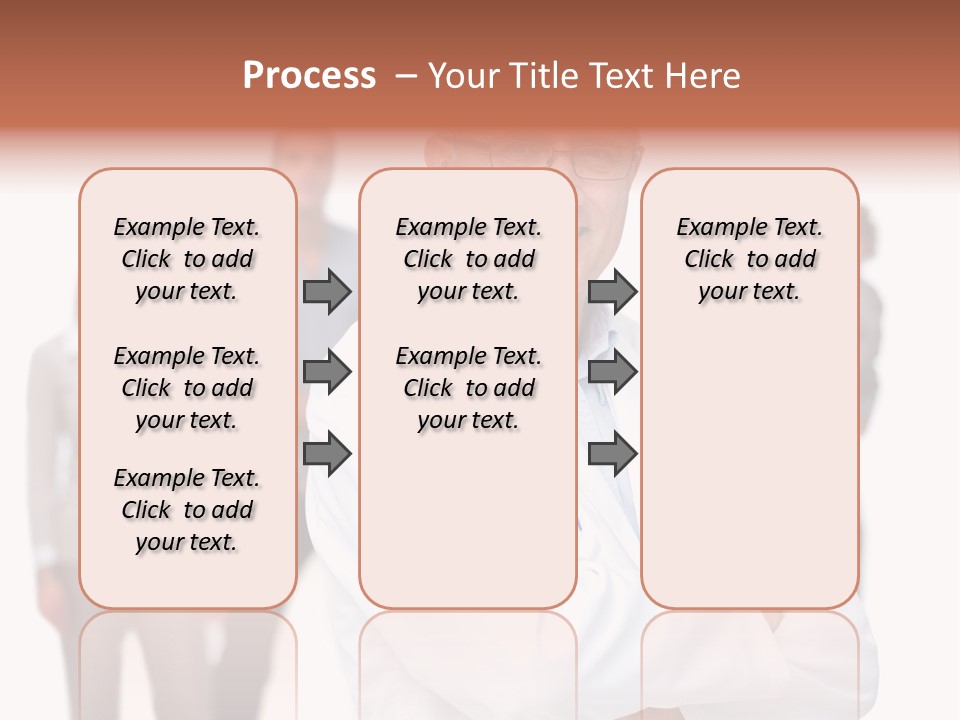 Process – Your Title Text Here

Example Text. Click to add your text.

Example Text. Click to add your text.

Example Text. Click to add your text.

Example Text. Click to add your text.

Example Text. Click to add your text.

Example Text. Click to add your text.